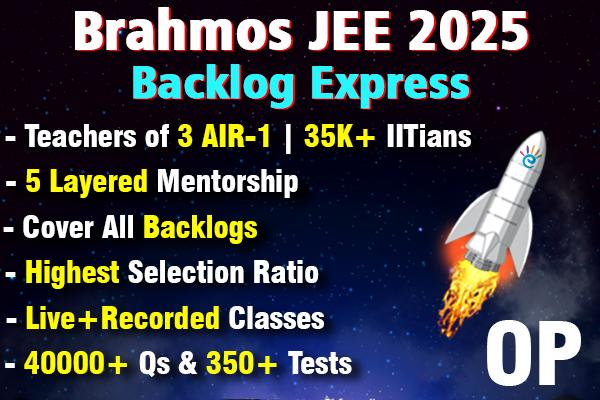 Brahmos JEE 2025
Backlog Express

- Teachers of 3 AIR-1 | 35K+ IITians
- 5 Layered Mentorship
- Cover All Backlogs
- Highest Selection Ratio
- Live+Recorded Classes
- 40000+ Qs & 350+ Tests

OP